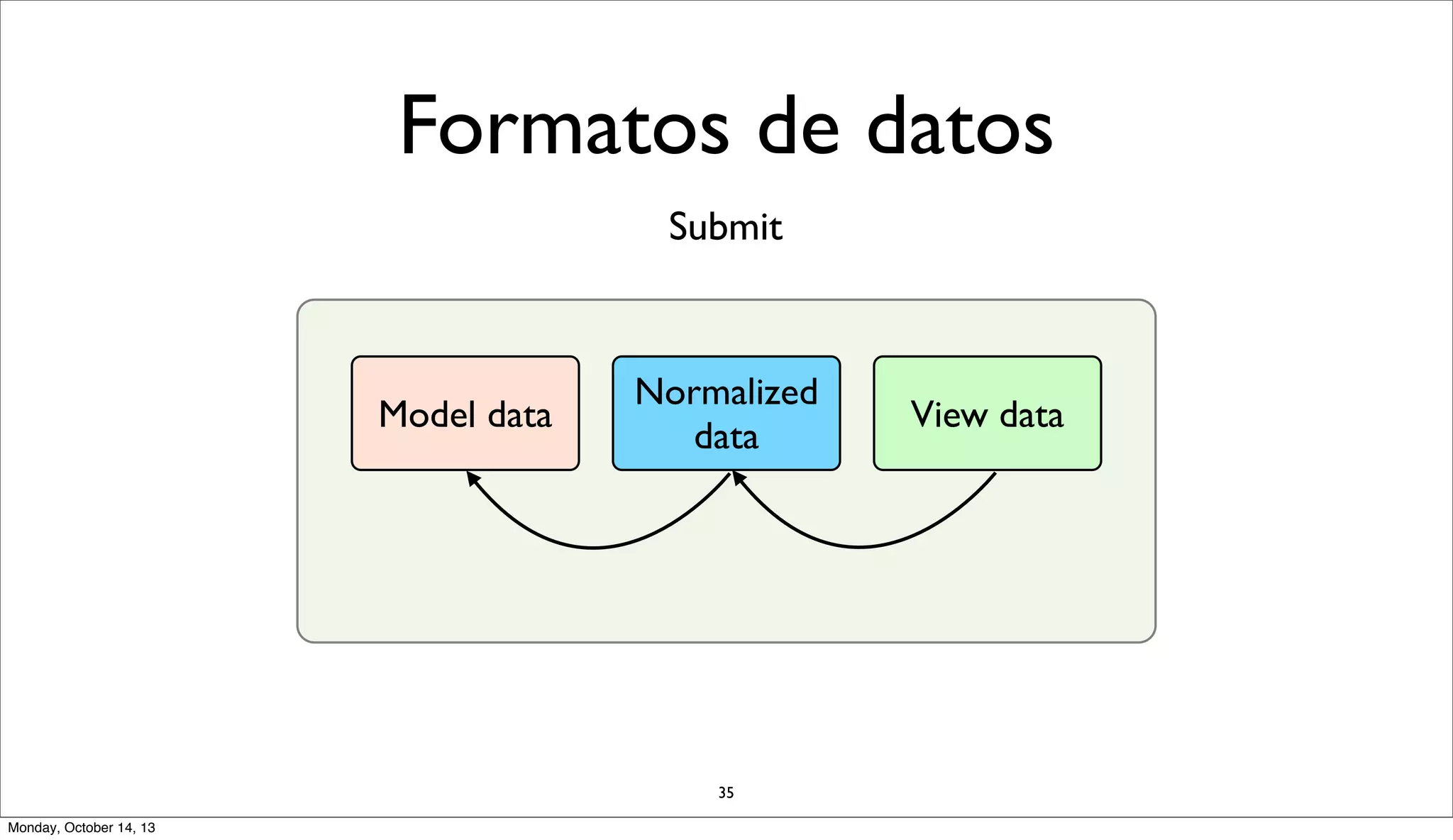 Formatos de datos

Submit

Model data

Normalized data

View data

35

Monday, October 14, 13